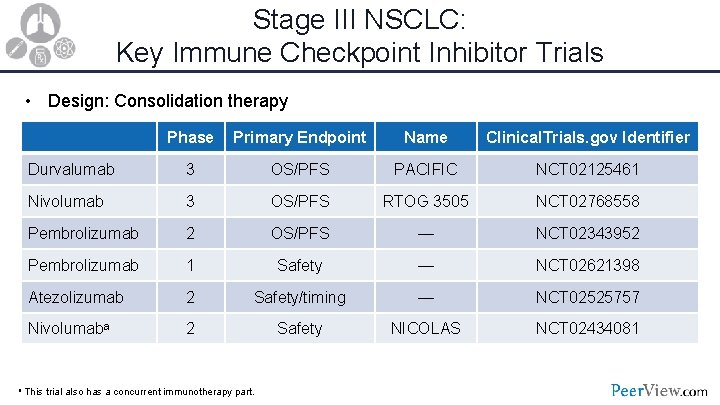 Stage III NSCLC:
Key Immune Checkpoint Inhibitor Trials

• Design: Consolidation therapy

| | Phase | Primary Endpoint | Name | ClinicalTrials.gov Identifier |
|---|---|---|---|---|
| Durvalumab | 3 | OS/PFS | PACIFIC | NCT02125461 |
| Nivolumab | 3 | OS/PFS | RTOG 3505 | NCT02768558 |
| Pembrolizumab | 2 | OS/PFS | — | NCT02343952 |
| Pembrolizumab | 1 | Safety | — | NCT02621398 |
| Atezolizumab | 2 | Safety/timing | — | NCT02525757 |
| Nivolumab$^a$ | 2 | Safety | NICOLAS | NCT02434081 |

$^a$ This trial also has a concurrent immunotherapy part.

PeerView.com